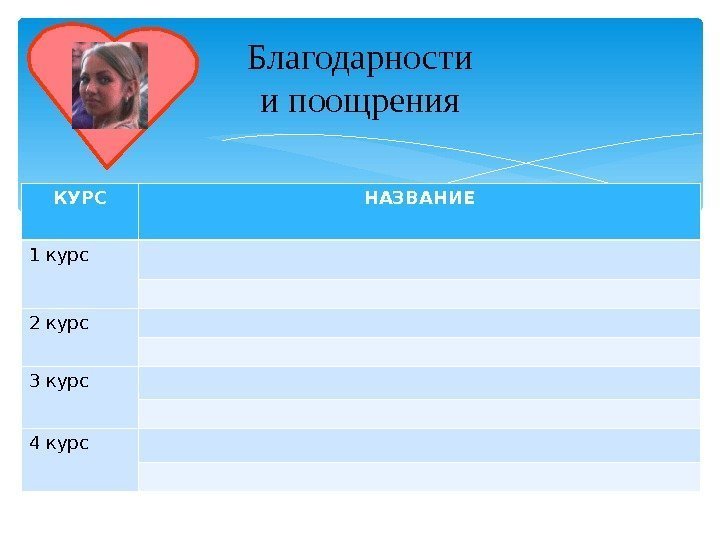 Благодарности
и поощрения

| КУРС | НАЗВАНИЕ |
|---|---|
| 1 курс | |
| | |
| 2 курс | |
| | |
| 3 курс | |
| | |
| 4 курс | |
| | |